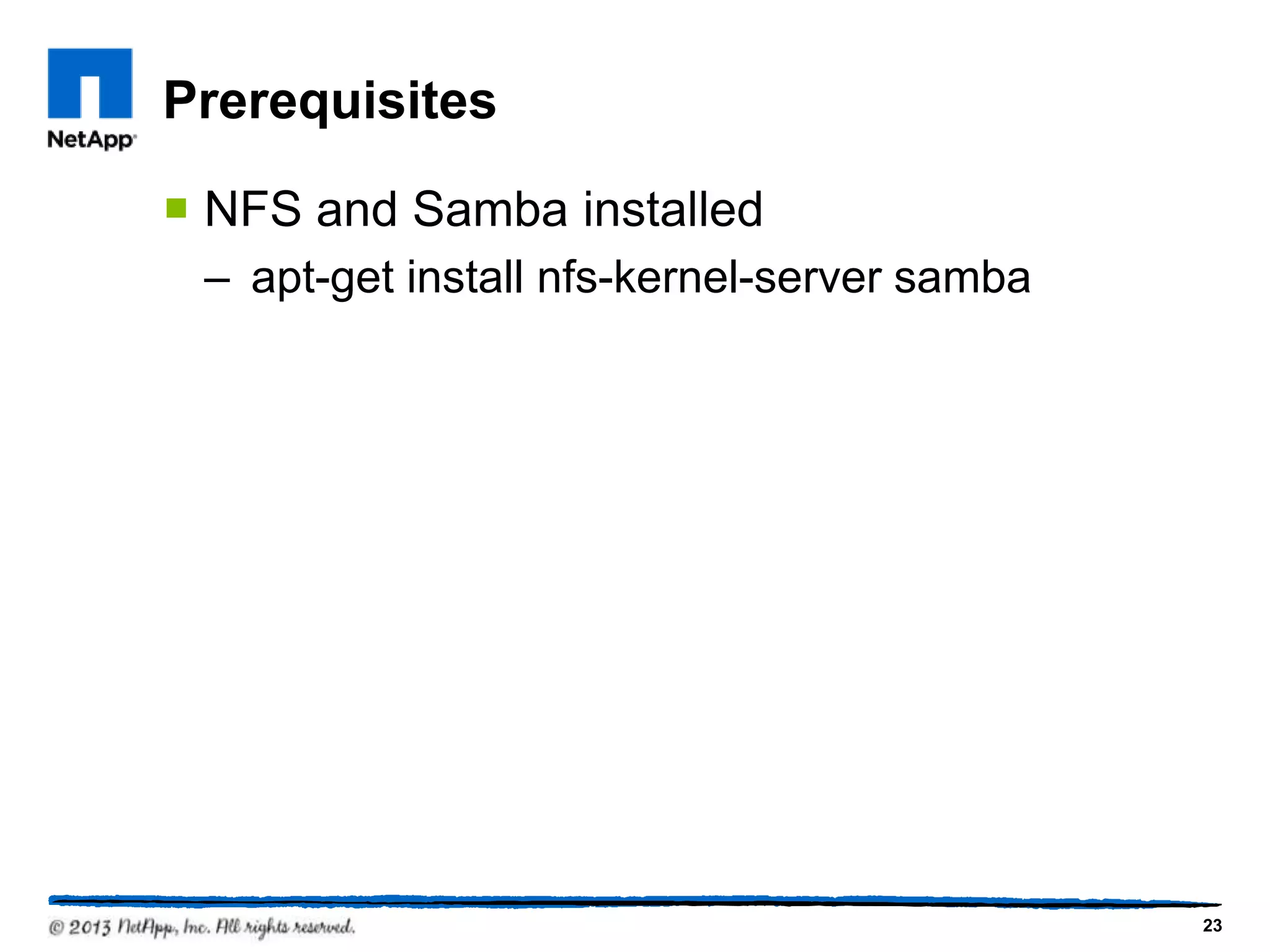 NetApp

Prerequisites

NFS and Samba installed

– apt-get install nfs-kernel-server samba

© 2013 NetApp, Inc. All rights reserved.

23